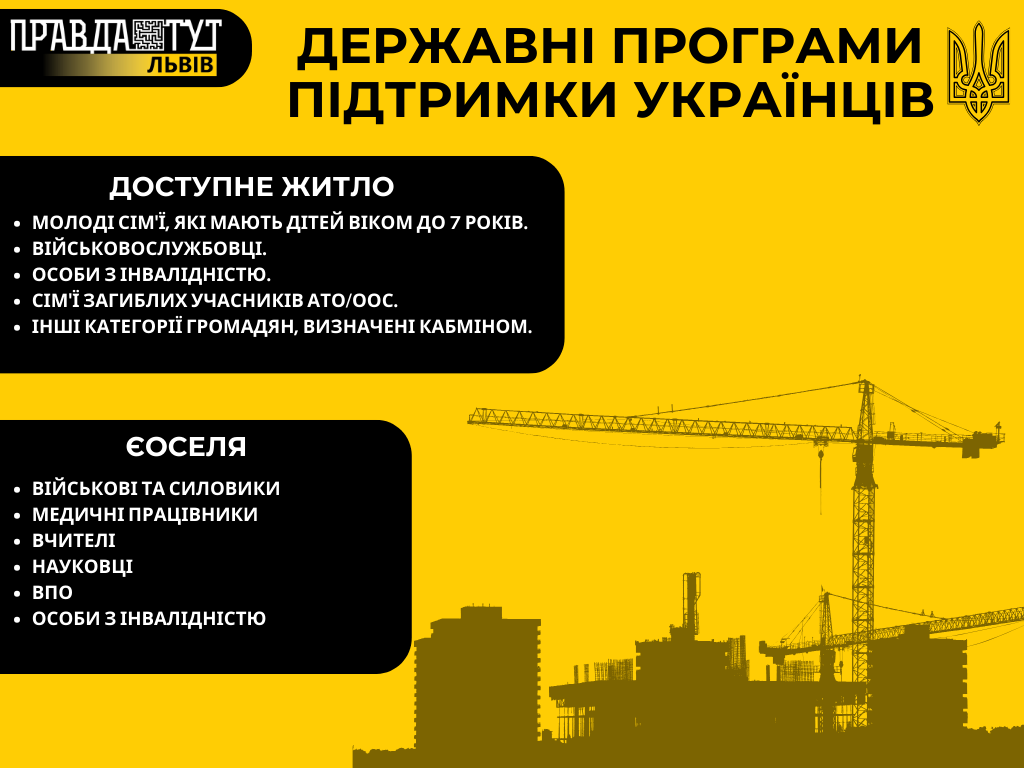 ПРАВДА ТУТ
ЛЬВІВ

ДЕРЖАВНІ ПРОГРАМИ ПІДТРИМКИ УКРАЇНЦІВ

ДОСТУПНЕ ЖИТЛО

• МОЛОДІ СІМ'Ї, ЯКІ МАЮТЬ ДІТЕЙ ВІКОМ ДО 7 РОКІВ.
• ВІЙСЬКОВОСЛУЖБОВЦІ.
• ОСОБИ З ІНВАЛІДНІСТЮ.
• СІМ'Ї ЗАГИБЛИХ УЧАСНИКІВ АТО/ООС.
• ІНШІ КАТЕГОРІЇ ГРОМАДЯН, ВИЗНАЧЕНІ КАБМІНОМ.

ЄОСЕЛЯ

• ВІЙСЬКОВІ ТА СИЛОВИКИ
• МЕДИЧНІ ПРАЦІВНИКИ
• ВЧИТЕЛІ
• НАУКОВЦІ
• ВПО
• ОСОБИ З ІНВАЛІДНІСТЮ